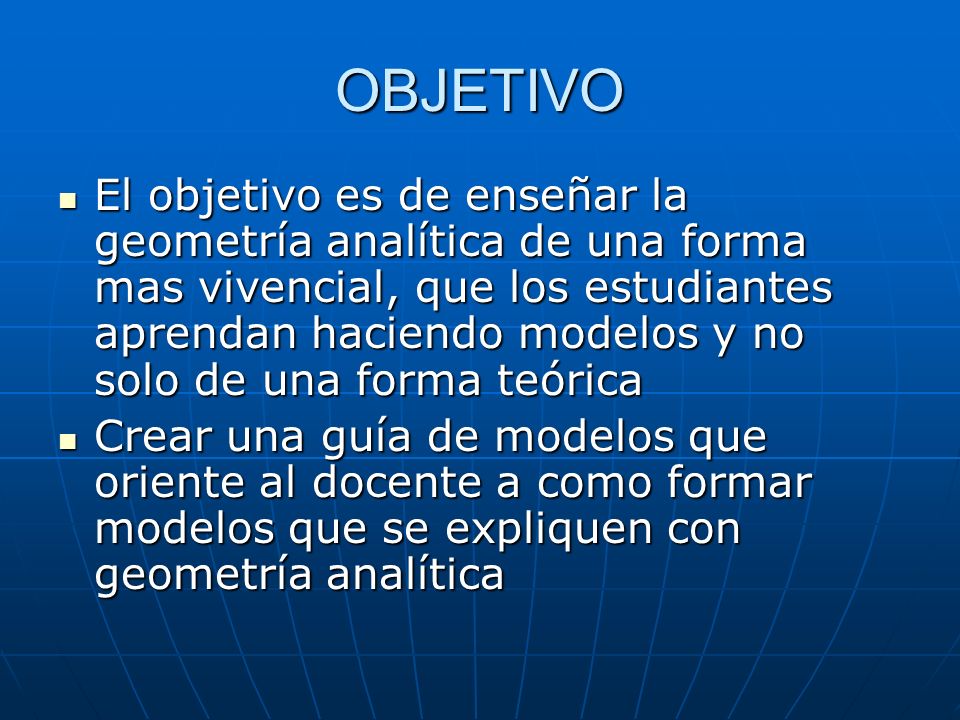 OBJETIVO

- El objetivo es de enseñar la geometría analítica de una forma mas vivencial, que los estudiantes aprendan haciendo modelos y no solo de una forma teórica
- Crear una guía de modelos que oriente al docente a como formar modelos que se expliquen con geometría analítica